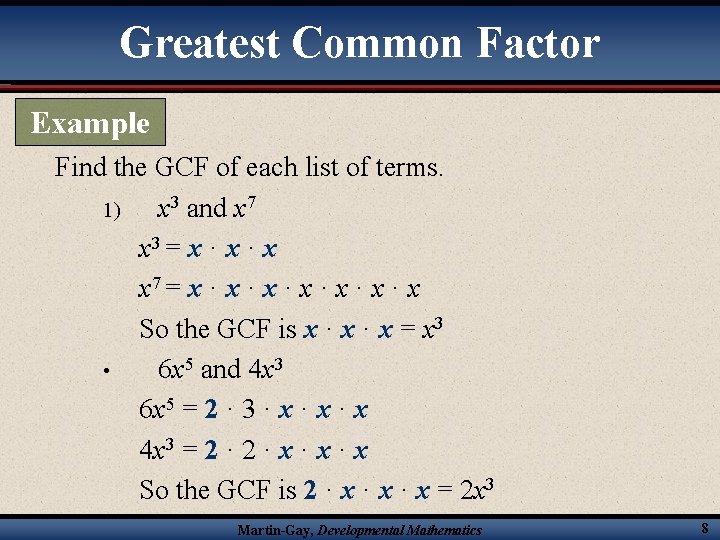 Greatest Common Factor

Example

Find the GCF of each list of terms.

1) $x^3$ and $x^7$

$x^3 = x \cdot x \cdot x$

$x^7 = x \cdot x \cdot x \cdot x \cdot x \cdot x \cdot x$

So the GCF is $x \cdot x \cdot x = x^3$

• $6x^5$ and $4x^3$

$6x^5 = 2 \cdot 3 \cdot x \cdot x \cdot x$

$4x^3 = 2 \cdot 2 \cdot x \cdot x \cdot x$

So the GCF is $2 \cdot x \cdot x \cdot x = 2x^3$

Martin-Gay, Developmental Mathematics

8